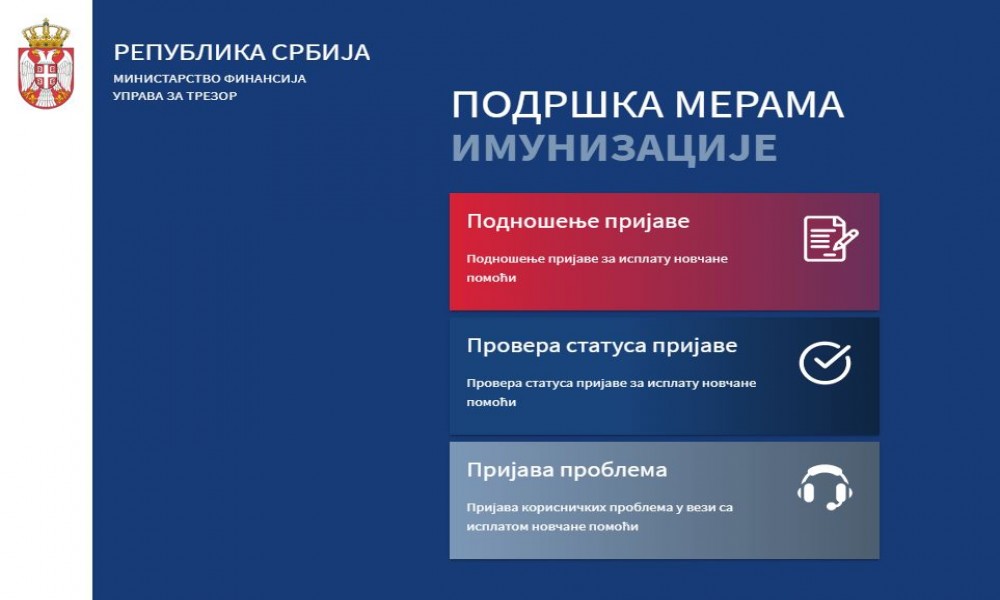 РЕПУБЛИКА СРБИЈА
МИНИСТАРСТВО ФИНАНСИЈА
УПРАВА ЗА ТРЕЗОР

ПОДРШКА МЕРАМА
ИМУНИЗАЦИЈЕ

Подношење пријаве
Подношење пријаве за исплату новчане помоћи

Провера статуса пријаве
Провера статуса пријаве за исплату новчане помоћи

Пријава проблема
Пријава корисничких проблема у вези са исплатом новчане помоћи